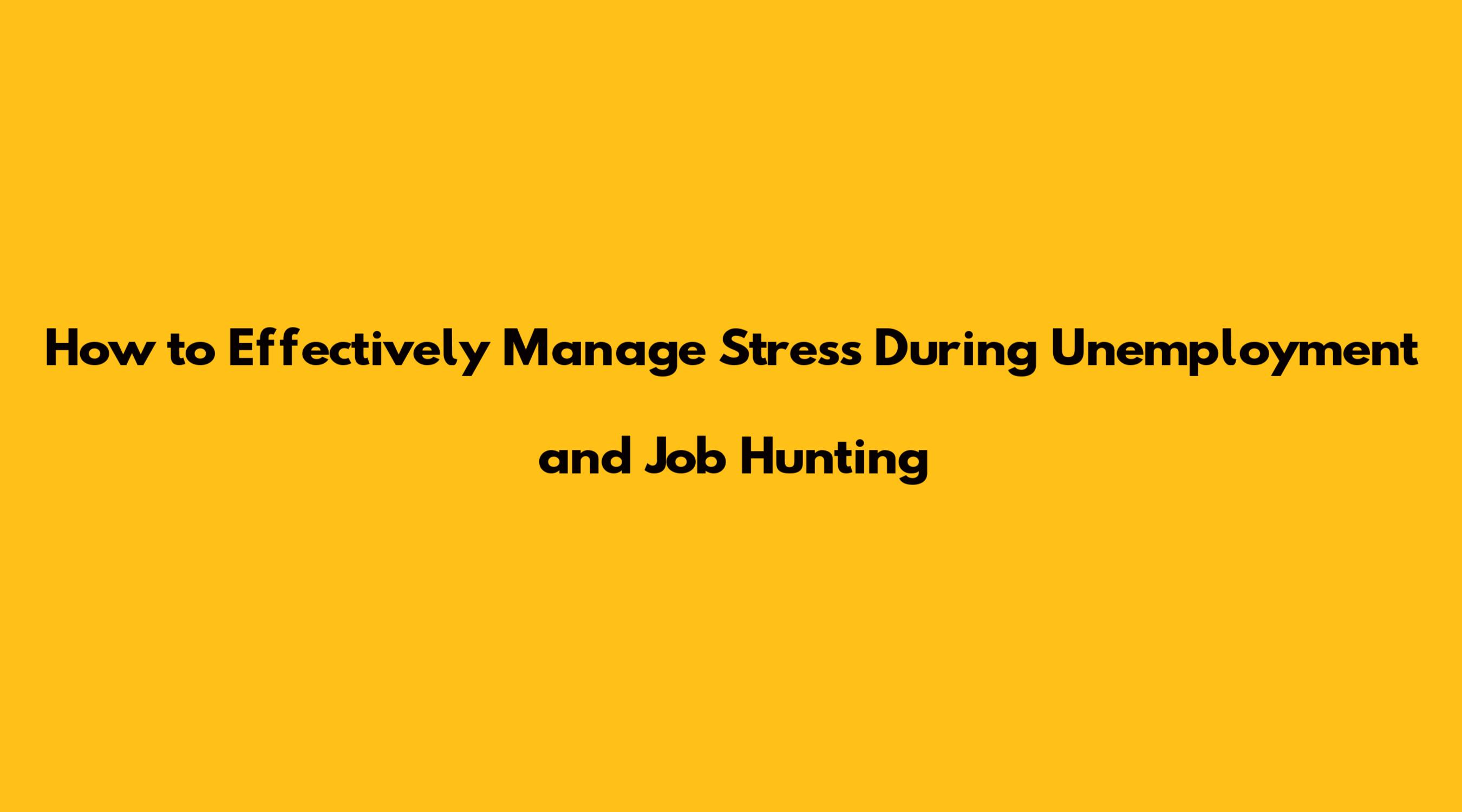 How to Effectively Manage Stress During Unemployment and Job Hunting